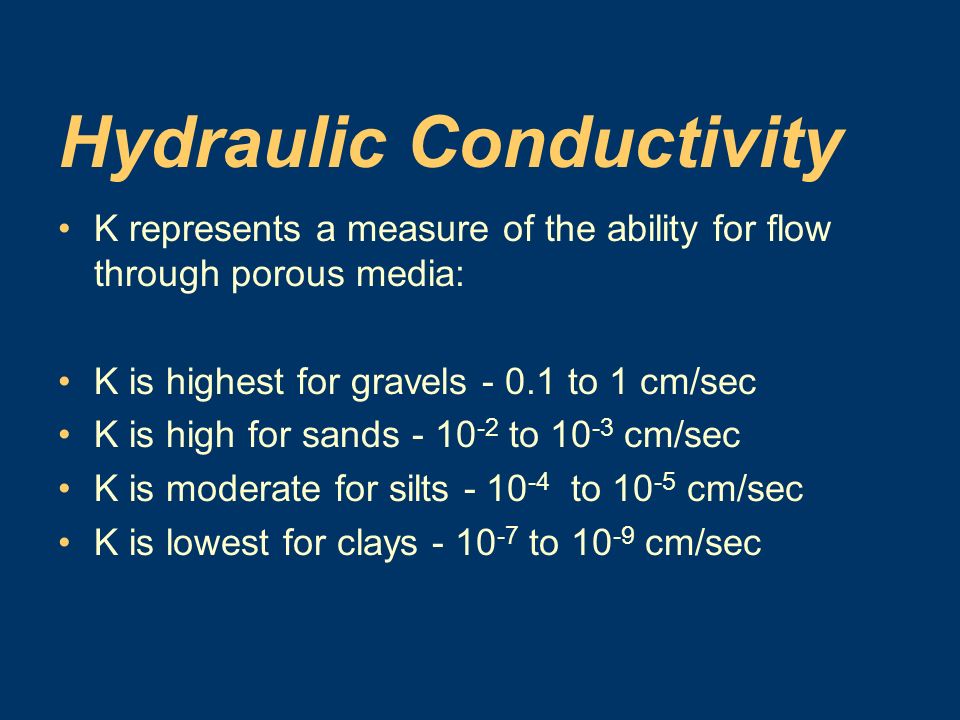 Hydraulic Conductivity

• K represents a measure of the ability for flow through porous media:

• K is highest for gravels - 0.1 to 1 cm/sec
• K is high for sands - $10^{-2}$ to $10^{-3}$ cm/sec
• K is moderate for silts - $10^{-4}$ to $10^{-5}$ cm/sec
• K is lowest for clays - $10^{-7}$ to $10^{-9}$ cm/sec